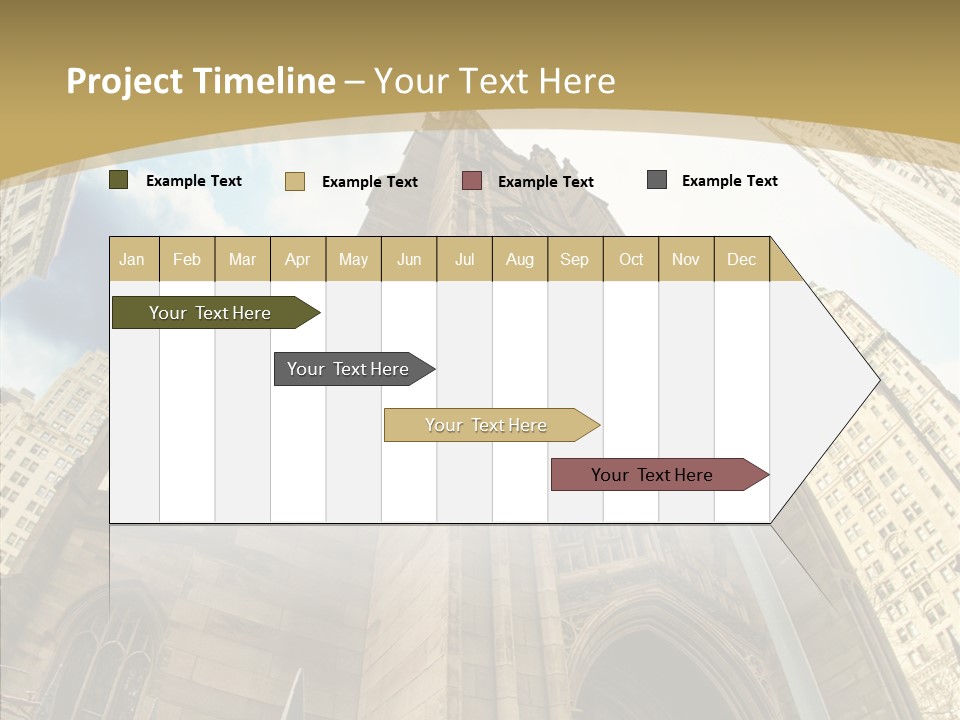 Project Timeline – Your Text Here

Example Text
Example Text
Example Text
Example Text

| Jan | Feb | Mar | Apr | May | Jun | Jul | Aug | Sep | Oct | Nov | Dec |
|---|---|---|---|---|---|---|---|---|---|---|---|

Your Text Here

Your Text Here

Your Text Here

Your Text Here